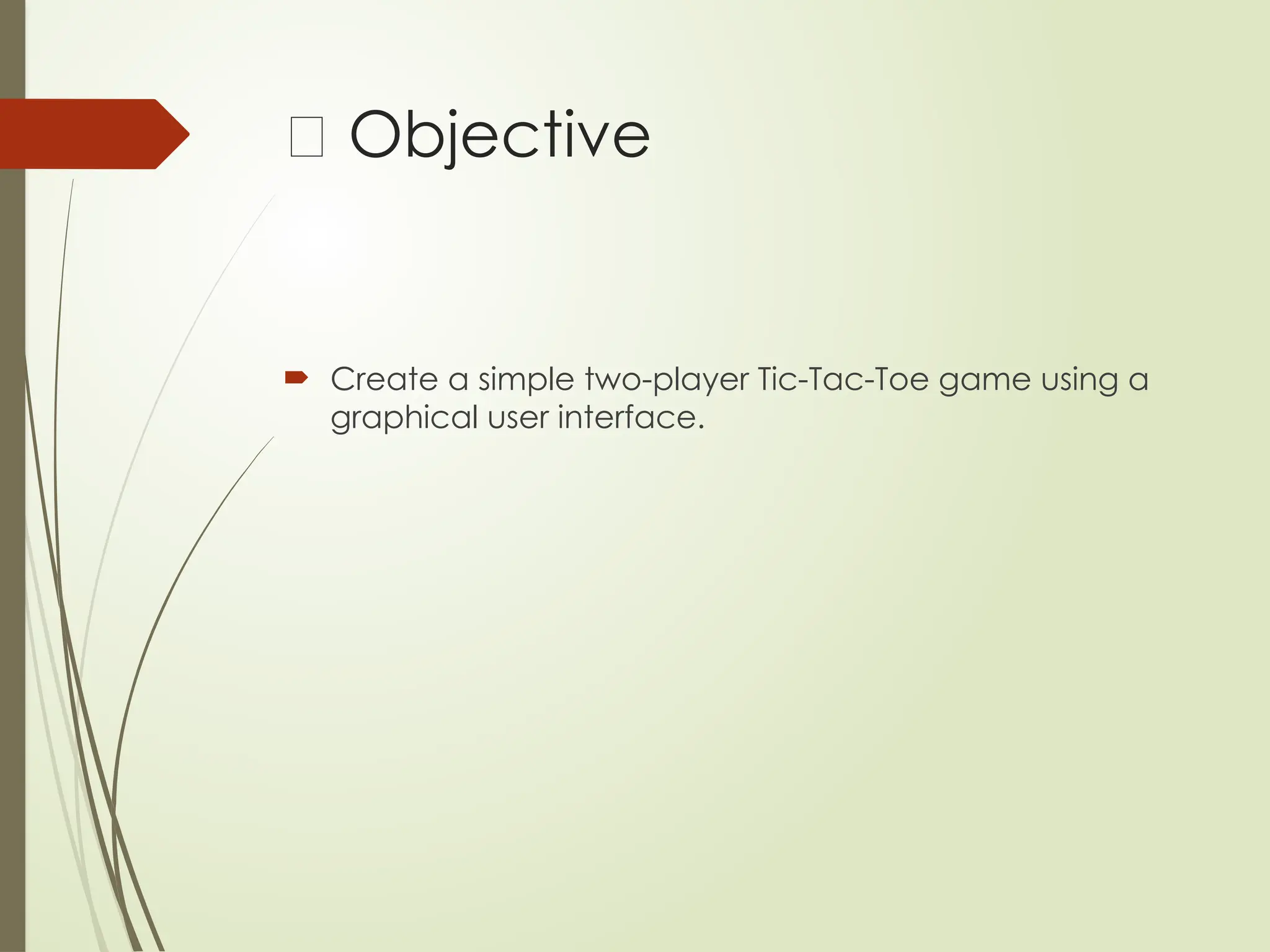 Objective

Create a simple two-player Tic-Tac-Toe game using a graphical user interface.